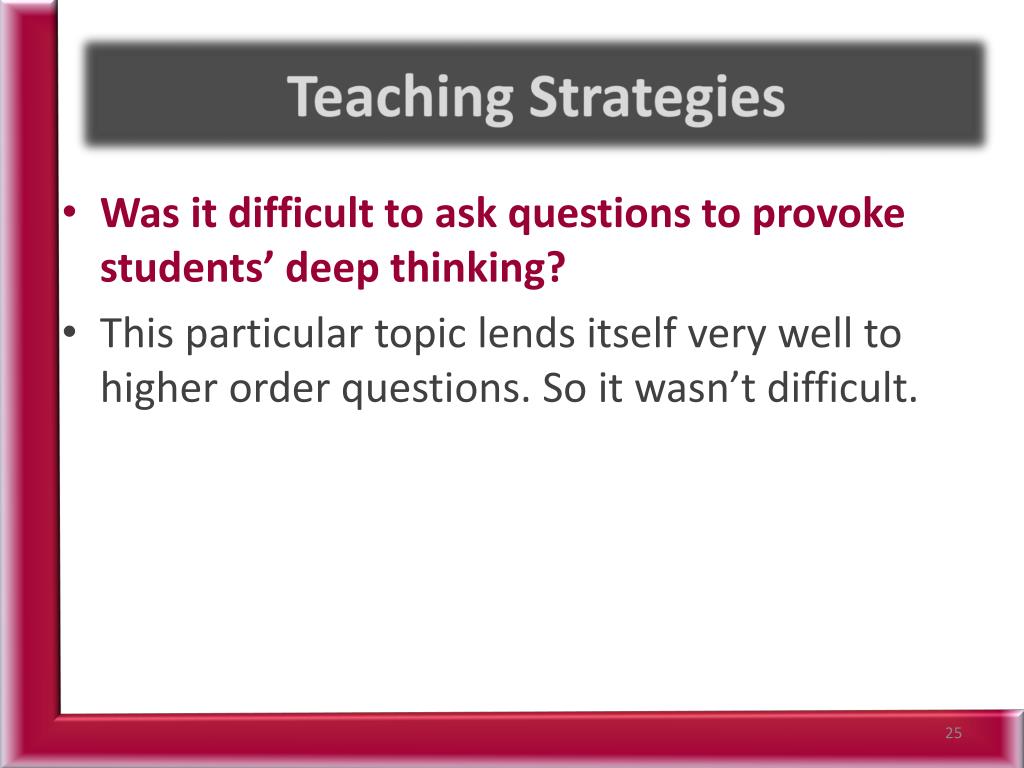 Teaching Strategies

• Was it difficult to ask questions to provoke students’ deep thinking?

• This particular topic lends itself very well to higher order questions. So it wasn’t difficult.

25